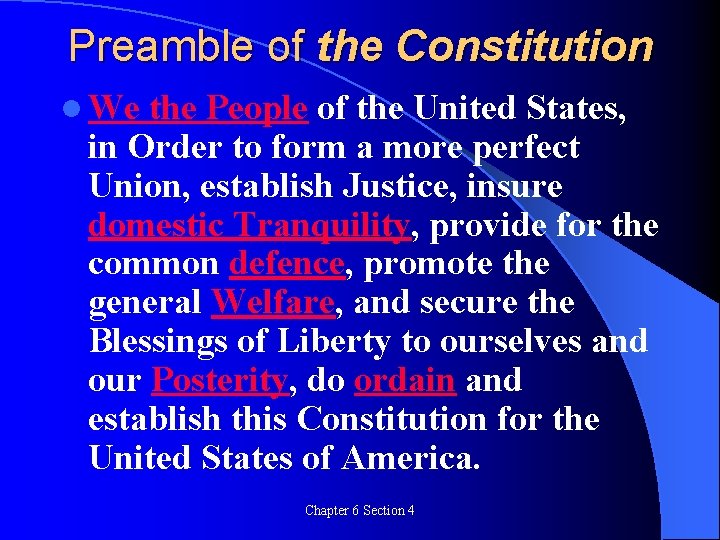 Preamble of the Constitution

We the People of the United States, in Order to form a more perfect Union, establish Justice, insure domestic Tranquility, provide for the common defence, promote the general Welfare, and secure the Blessings of Liberty to ourselves and our Posterity, do ordain and establish this Constitution for the United States of America.

Chapter 6 Section 4